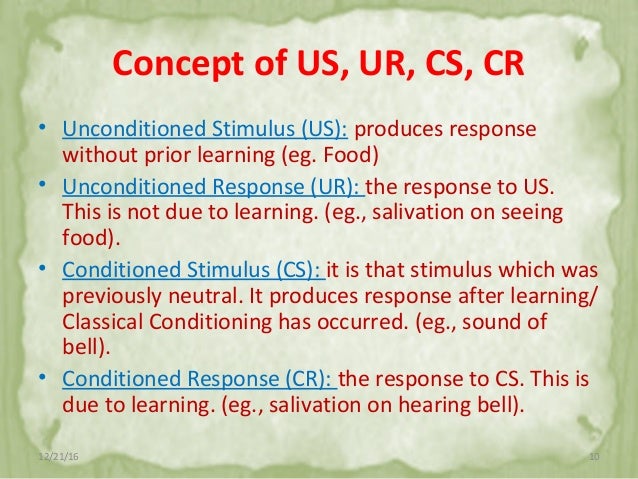 Concept of US, UR, CS, CR

• Unconditioned Stimulus (US): produces response without prior learning (eg. Food)

• Unconditioned Response (UR): the response to US. This is not due to learning. (eg., salivation on seeing food).

• Conditioned Stimulus (CS): it is that stimulus which was previously neutral. It produces response after learning/ Classical Conditioning has occurred. (eg., sound of bell).

• Conditioned Response (CR): the response to CS. This is due to learning. (eg., salivation on hearing bell).

12/21/16

10